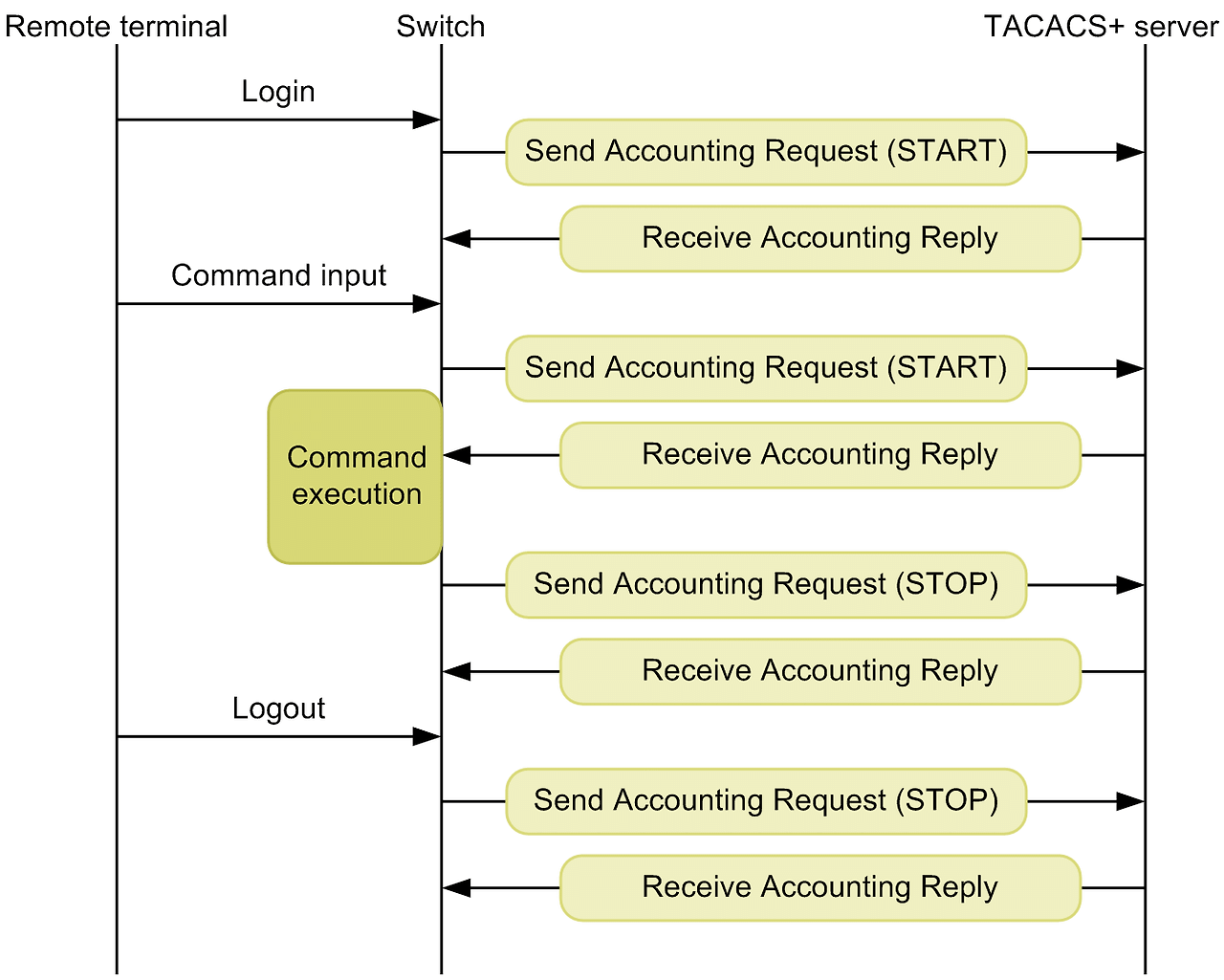 Remote terminal
Switch
TACACS+ server

Login

Send Accounting Request (START)

Receive Accounting Reply

Command input

Send Accounting Request (START)

Command execution

Receive Accounting Reply

Send Accounting Request (STOP)

Receive Accounting Reply

Logout

Send Accounting Request (STOP)

Receive Accounting Reply